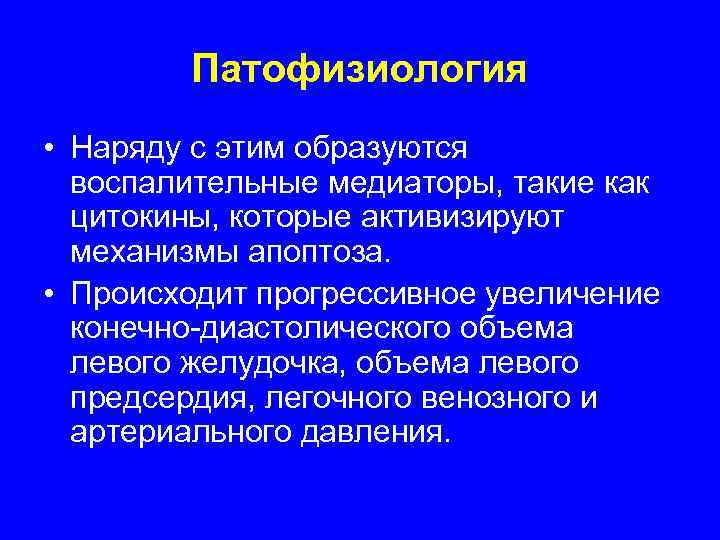 Патофизиология

• Наряду с этим образуются воспалительные медиаторы, такие как цитокины, которые активизируют механизмы апоптоза.

• Происходит прогрессивное увеличение конечно-диастолического объема левого желудочка, объема левого предсердия, легочного венозного и артериального давления.